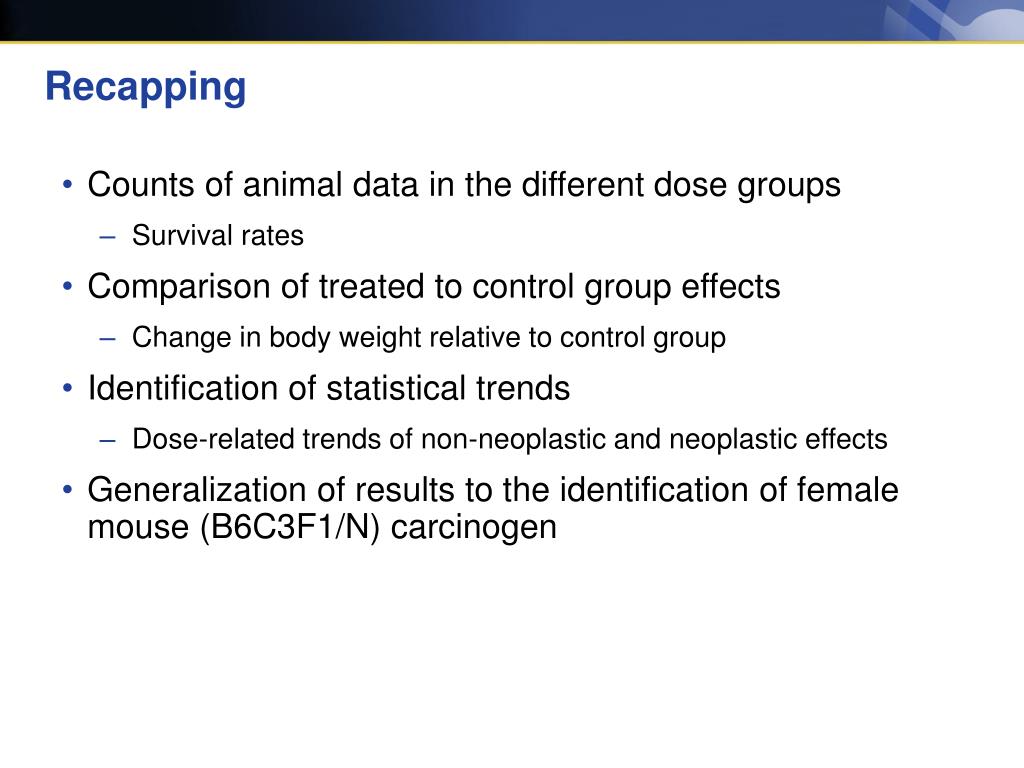 Recapping

• Counts of animal data in the different dose groups
– Survival rates

• Comparison of treated to control group effects
– Change in body weight relative to control group

• Identification of statistical trends
– Dose-related trends of non-neoplastic and neoplastic effects

• Generalization of results to the identification of female mouse (B6C3F1/N) carcinogen